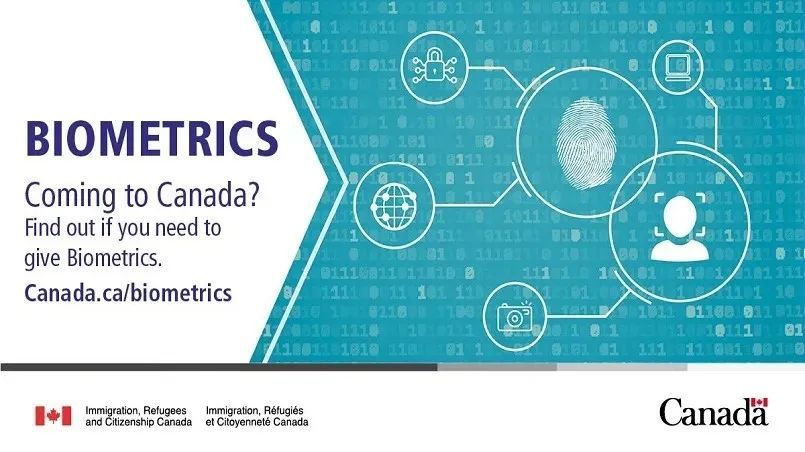 BIOMETRICS

Coming to Canada?
Find out if you need to give Biometrics.

Canada.ca/biometrics

Immigration, Refugees and Citizenship Canada

Immigration, Réfugiés et Citoyenneté Canada

Canada